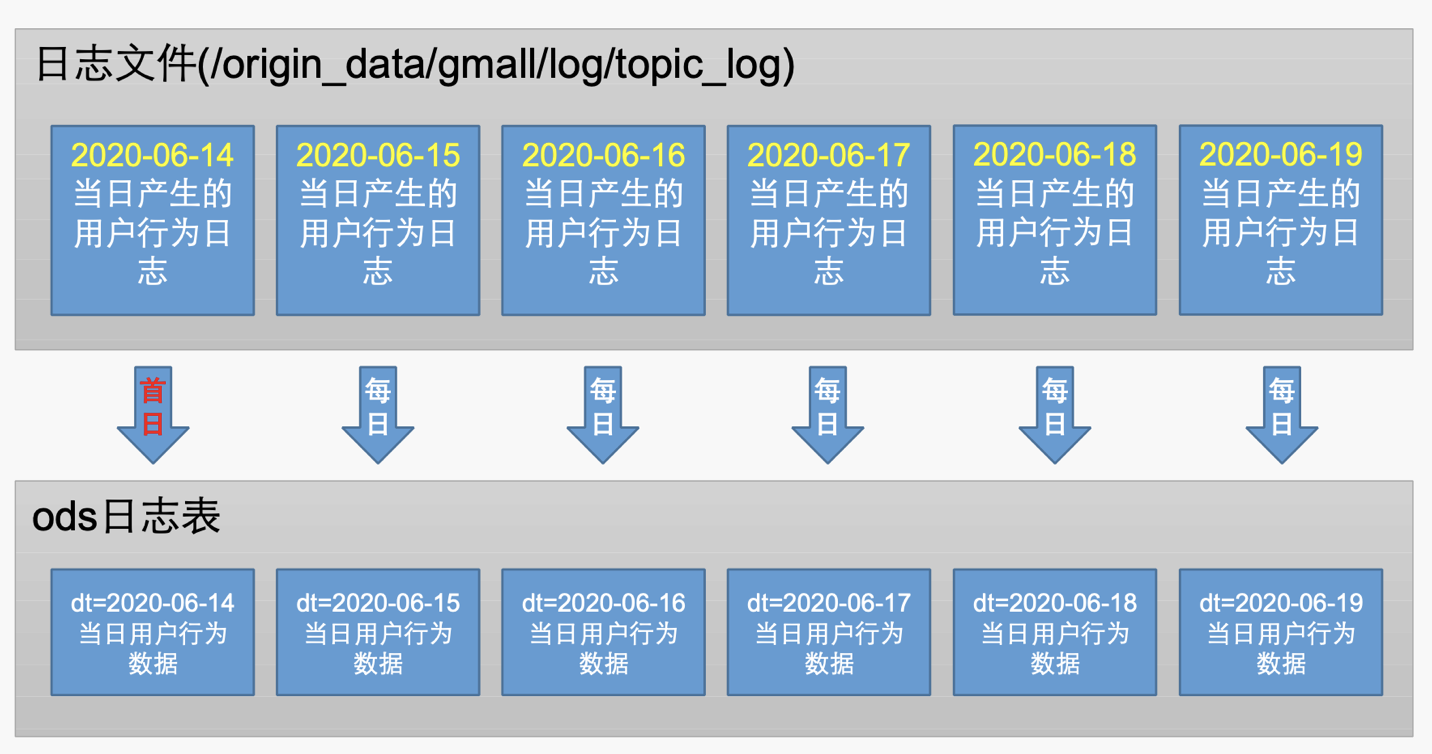 日志文件(/origin_data/gmall/log/topic_log)

2020-06-14
当日产生的用户行为日志

2020-06-15
当日产生的用户行为日志

2020-06-16
当日产生的用户行为日志

2020-06-17
当日产生的用户行为日志

2020-06-18
当日产生的用户行为日志

2020-06-19
当日产生的用户行为日志

首日

每日

每日

每日

每日

每日

ods日志表

dt=2020-06-14
当日用户行为数据

dt=2020-06-15
当日用户行为数据

dt=2020-06-16
当日用户行为数据

dt=2020-06-17
当日用户行为数据

dt=2020-06-18
当日用户行为数据

dt=2020-06-19
当日用户行为数据